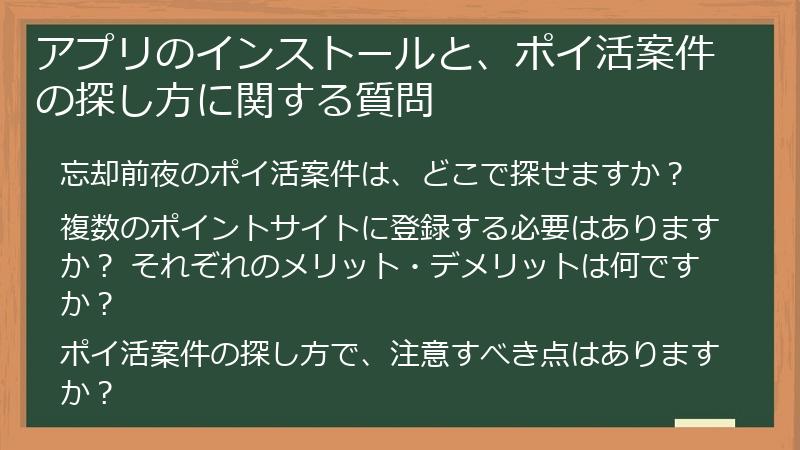 アプリのインストールと、ポイ活案件の探し方に関する質問

忘却前夜のポイ活案件は、どこで探せますか？

複数のポイントサイトに登録する必要はありますか？ それぞれのメリット・デメリットは何ですか？

ポイ活案件の探し方で、注意すべき点はありますか？